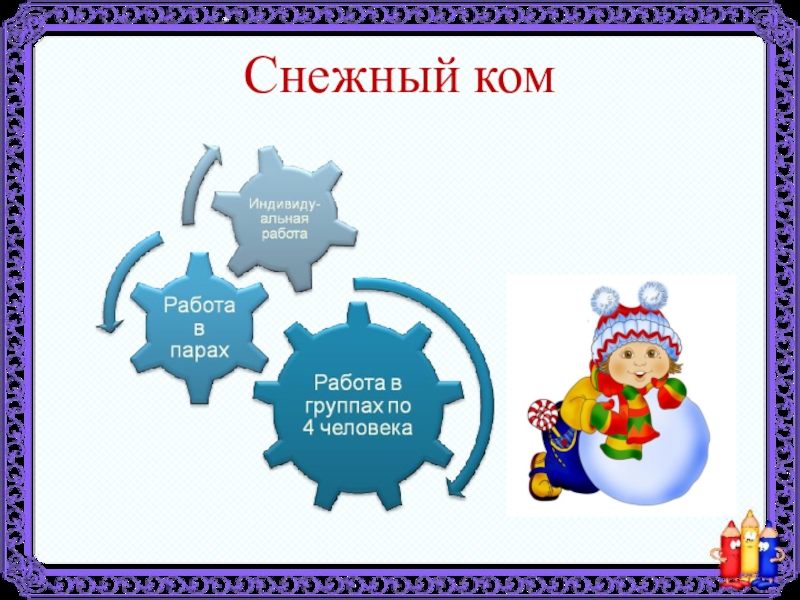 Снежный ком

Индивидуальная работа

Работа в парах

Работа в группах по 4 человека